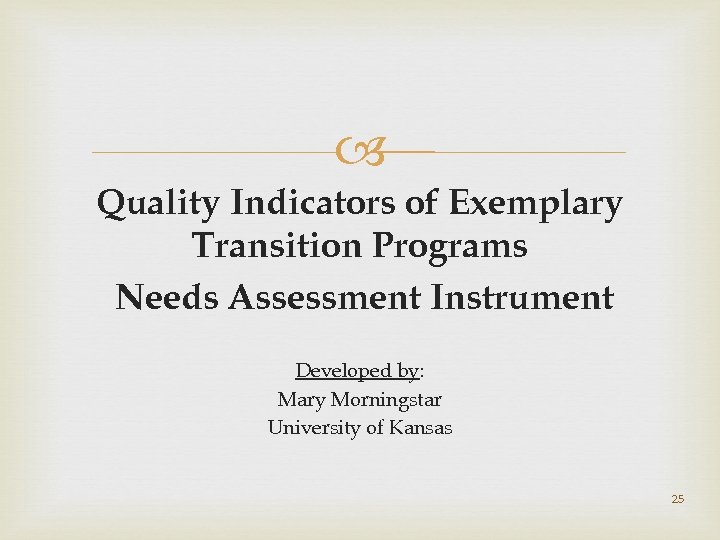 Quality Indicators of Exemplary Transition Programs

Needs Assessment Instrument

Developed by:
Mary Morningstar
University of Kansas

25